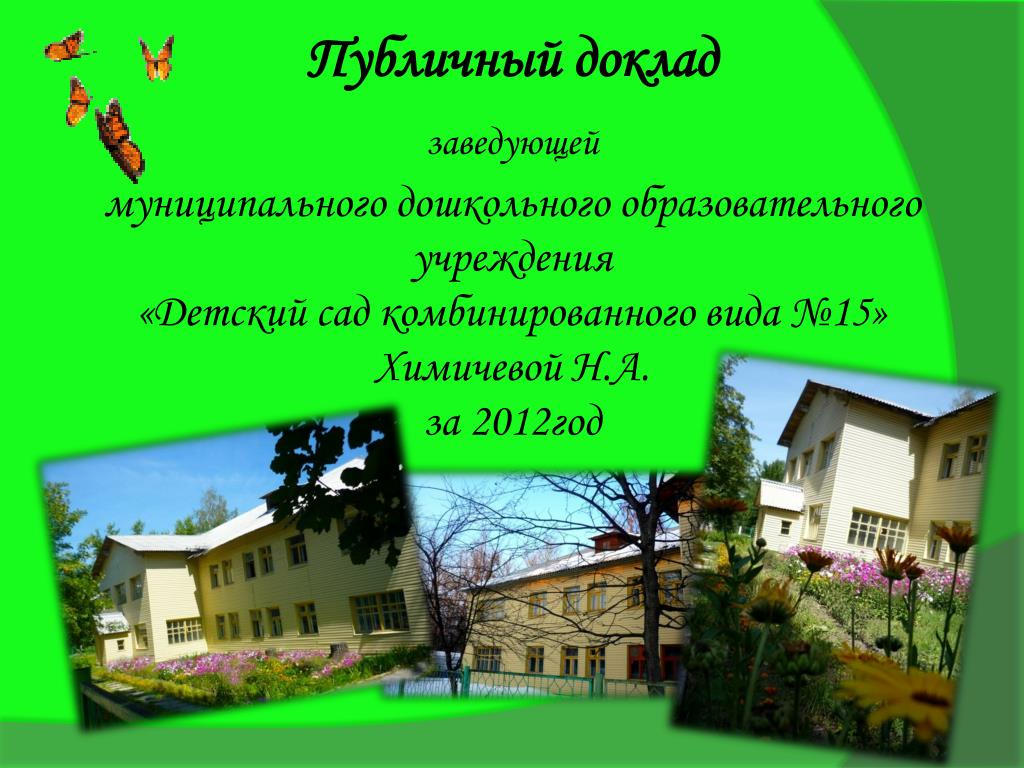 Публичный доклад

заведующей

муниципального дошкольного образовательного учреждения
«Детский сад комбинированного вида №15»
Химичевой Н.А.
за 2012год